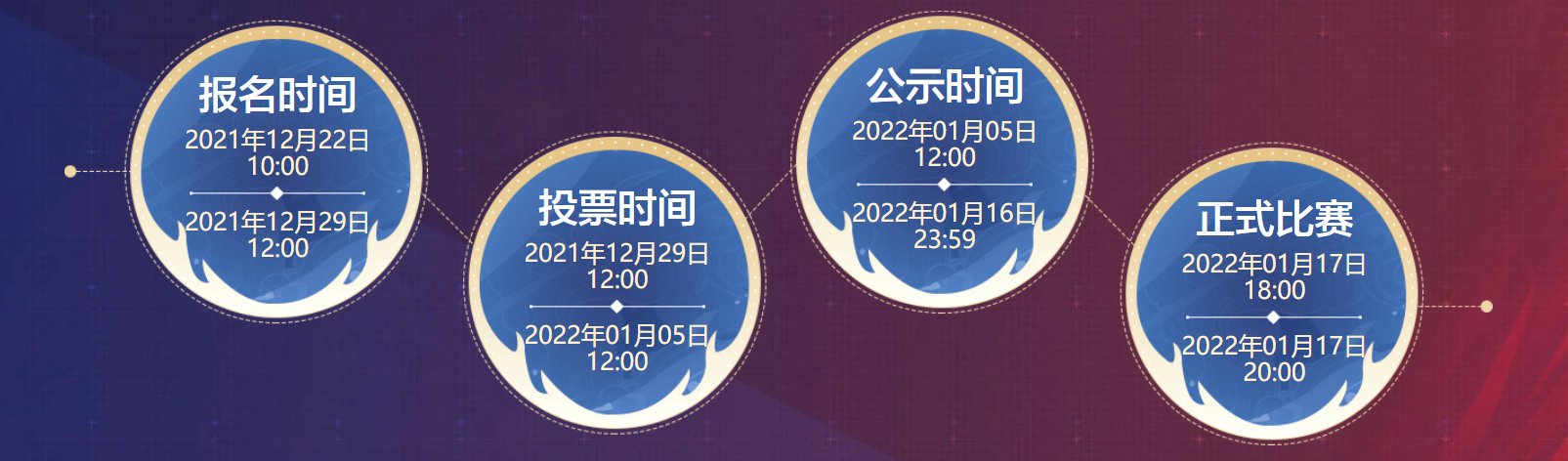 报名时间
2021年12月22日
10:00
2021年12月29日
12:00

投票时间
2021年12月29日
12:00
2022年01月05日
12:00

公示时间
2022年01月05日
12:00
2022年01月16日
23:59

正式比赛
2022年01月17日
18:00
2022年01月17日
20:00